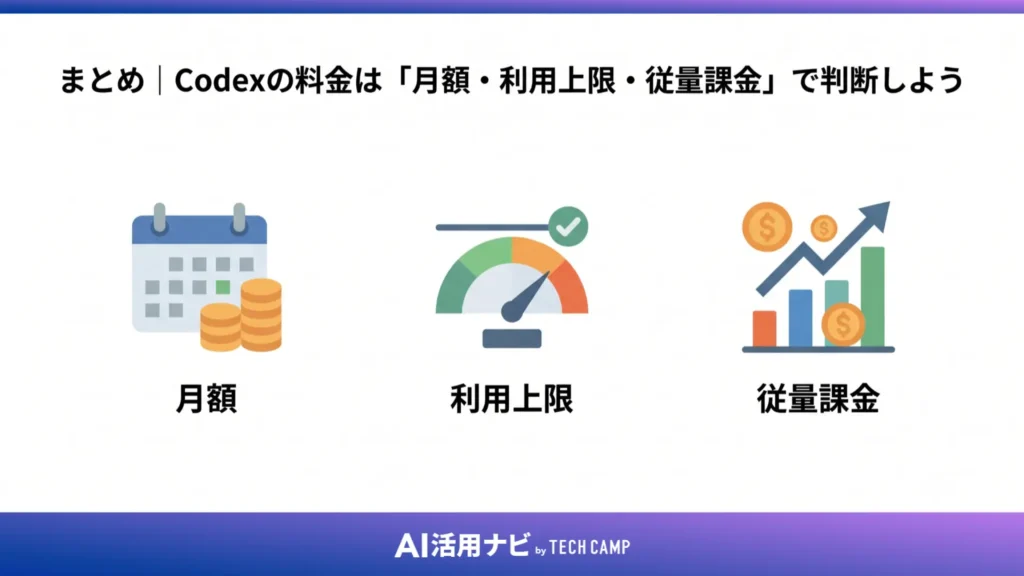 まとめ｜Codexの料金は「月額・利用上限・従量課金」で判断しよう

月額

利用上限

従量課金

AI活用ナビ by TECH CAMP